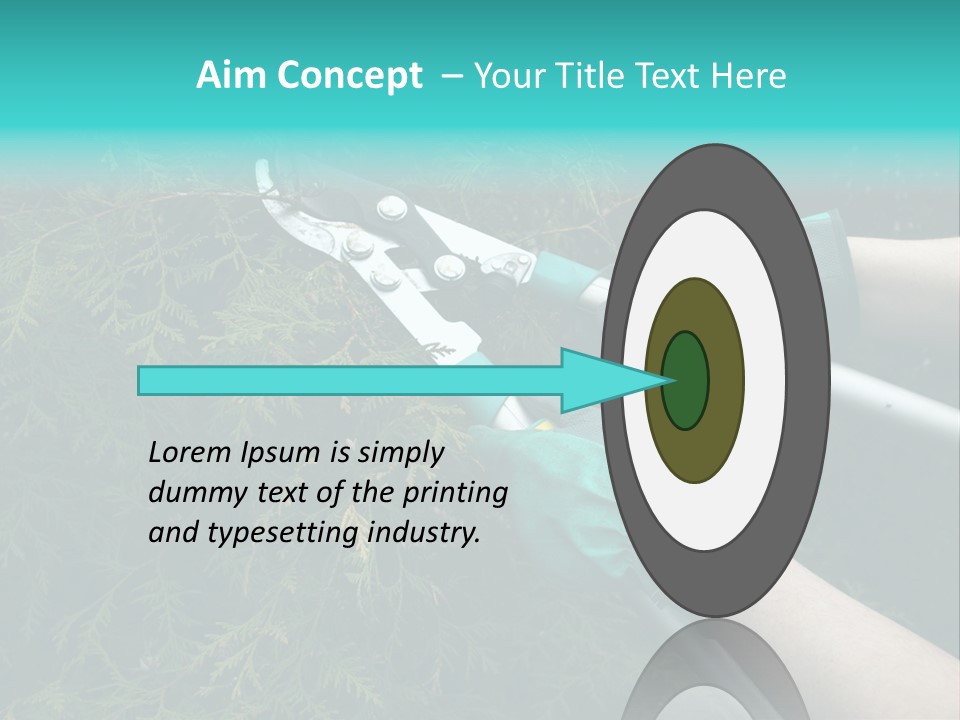 Aim Concept – Your Title Text Here

Lorem Ipsum is simply dummy text of the printing and typesetting industry.